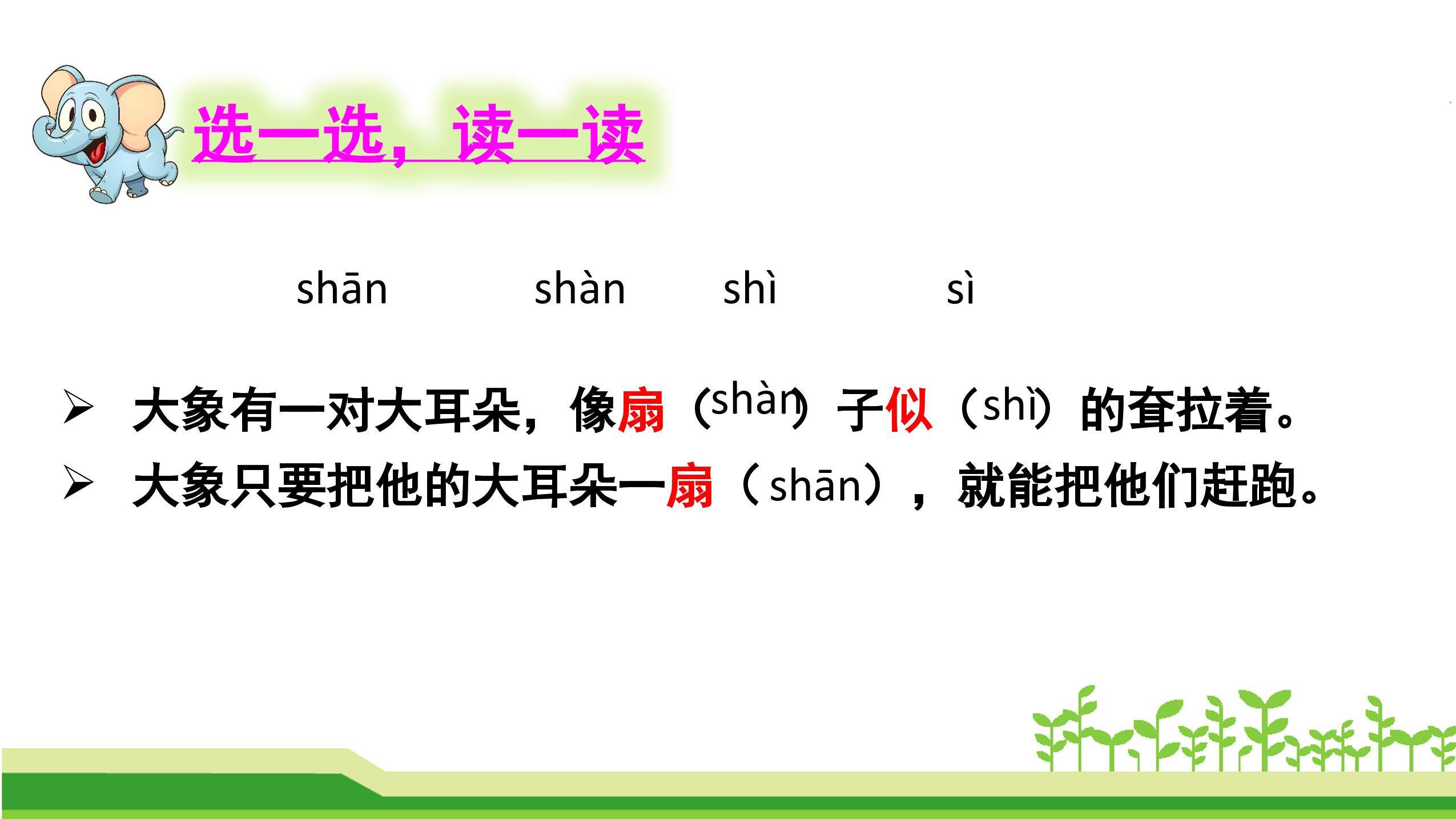 选一选，读一读

shān shàn shì sì

➢ 大象有一对大耳朵，像扇（shàn）子似（shì）的耷拉着。
➢ 大象只要把他的大耳朵一扇（shān），就能把他们赶跑。